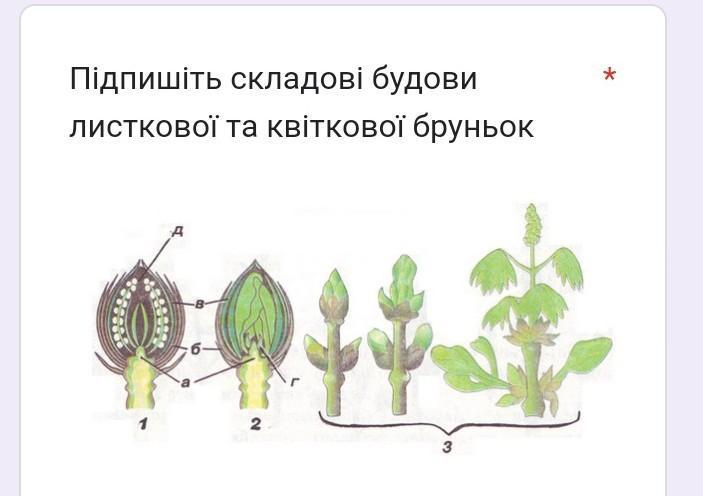 Підпишіть складові будови листкової та квіткової бруньок *

д
в
б
а
г
1
2
3